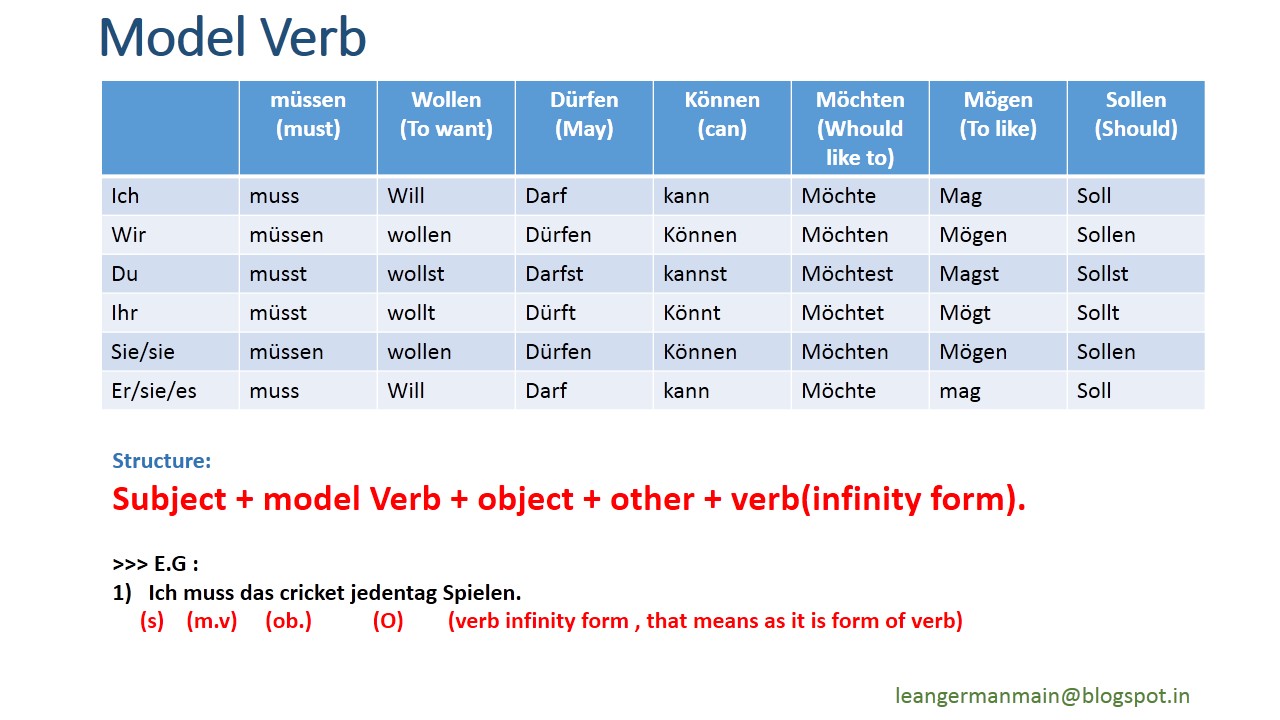 Model Verb

| | müssen (must) | Wollen (To want) | Dürfen (May) | Können (can) | Möchten (Whould like to) | Mögen (To like) | Sollen (Should) |
|---|---|---|---|---|---|---|---|
| Ich | muss | Will | Darf | kann | Möchte | Mag | Soll |
| Wir | müssen | wollen | Dürfen | Können | Möchten | Mögen | Sollen |
| Du | musst | wollst | Darfst | kannst | Möchtest | Magst | Sollst |
| Ihr | müsst | wollt | Dürft | Könnt | Möchtet | Mögt | Sollt |
| Sie/sie | müssen | wollen | Dürfen | Können | Möchten | Mögen | Sollen |
| Er/sie/es | muss | Will | Darf | kann | Möchte | mag | Soll |

Structure:
Subject + model Verb + object + other + verb(infinity form).

>>> E.G :
1) Ich muss das cricket jedentag Spielen.
(s) (m.v) (ob.) (O) (verb infinity form , that means as it is form of verb)

leangermanmain@blogspot.in